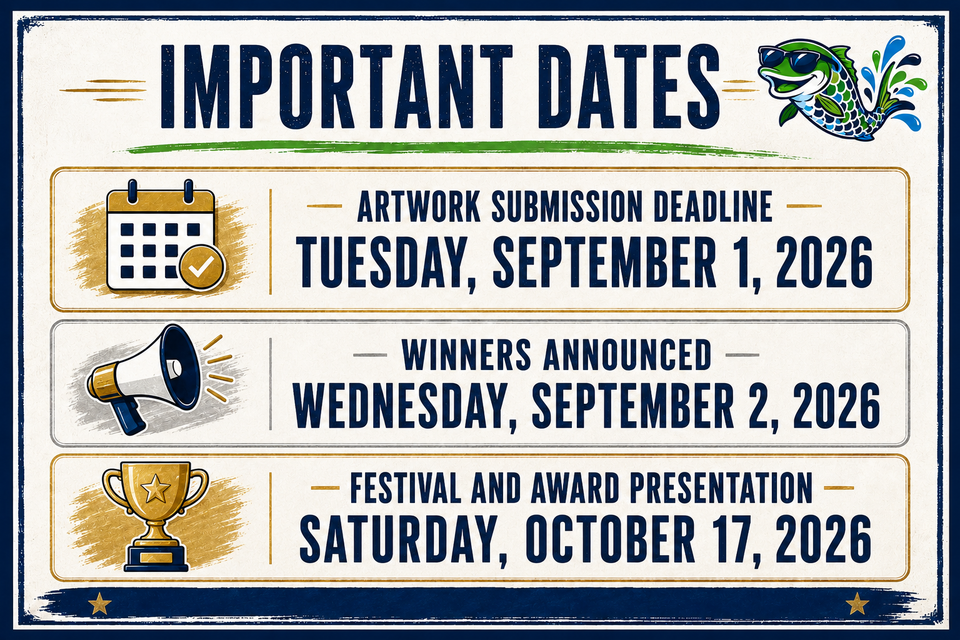 IMPORTANT DATES

ARTWORK SUBMISSION DEADLINE
TUESDAY, SEPTEMBER 1, 2026

WINNERS ANNOUNCED
WEDNESDAY, SEPTEMBER 2, 2026

FESTIVAL AND AWARD PRESENTATION
SATURDAY, OCTOBER 17, 2026